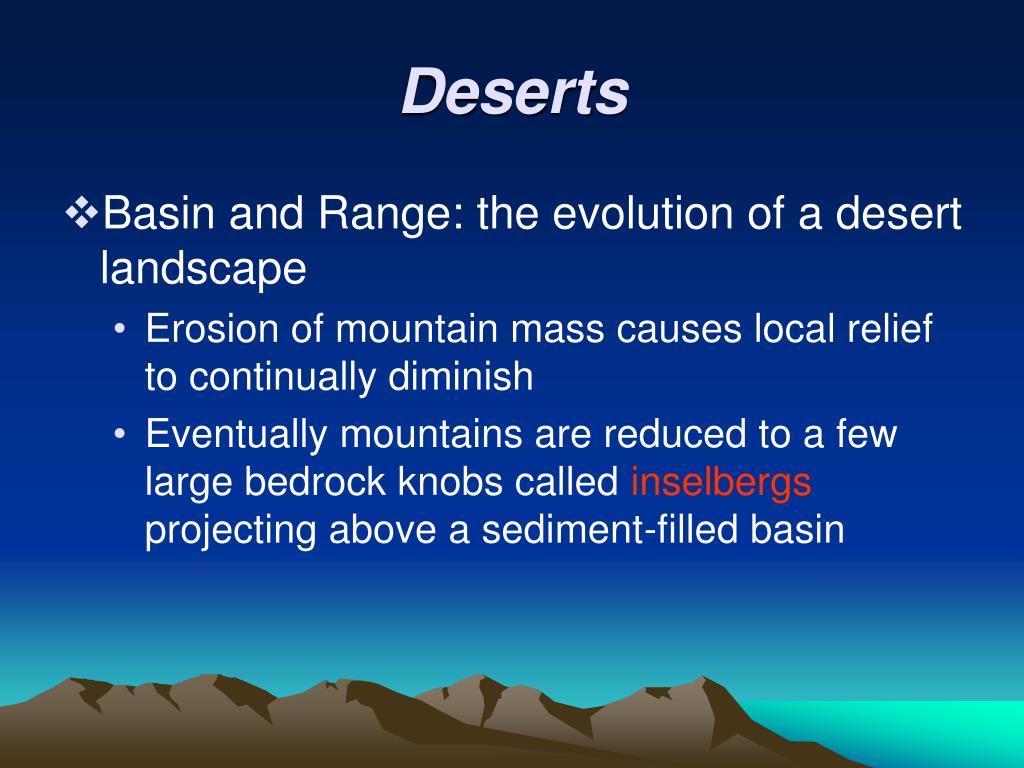 Deserts

❖Basin and Range: the evolution of a desert landscape

• Erosion of mountain mass causes local relief to continually diminish

• Eventually mountains are reduced to a few large bedrock knobs called inselbergs projecting above a sediment-filled basin